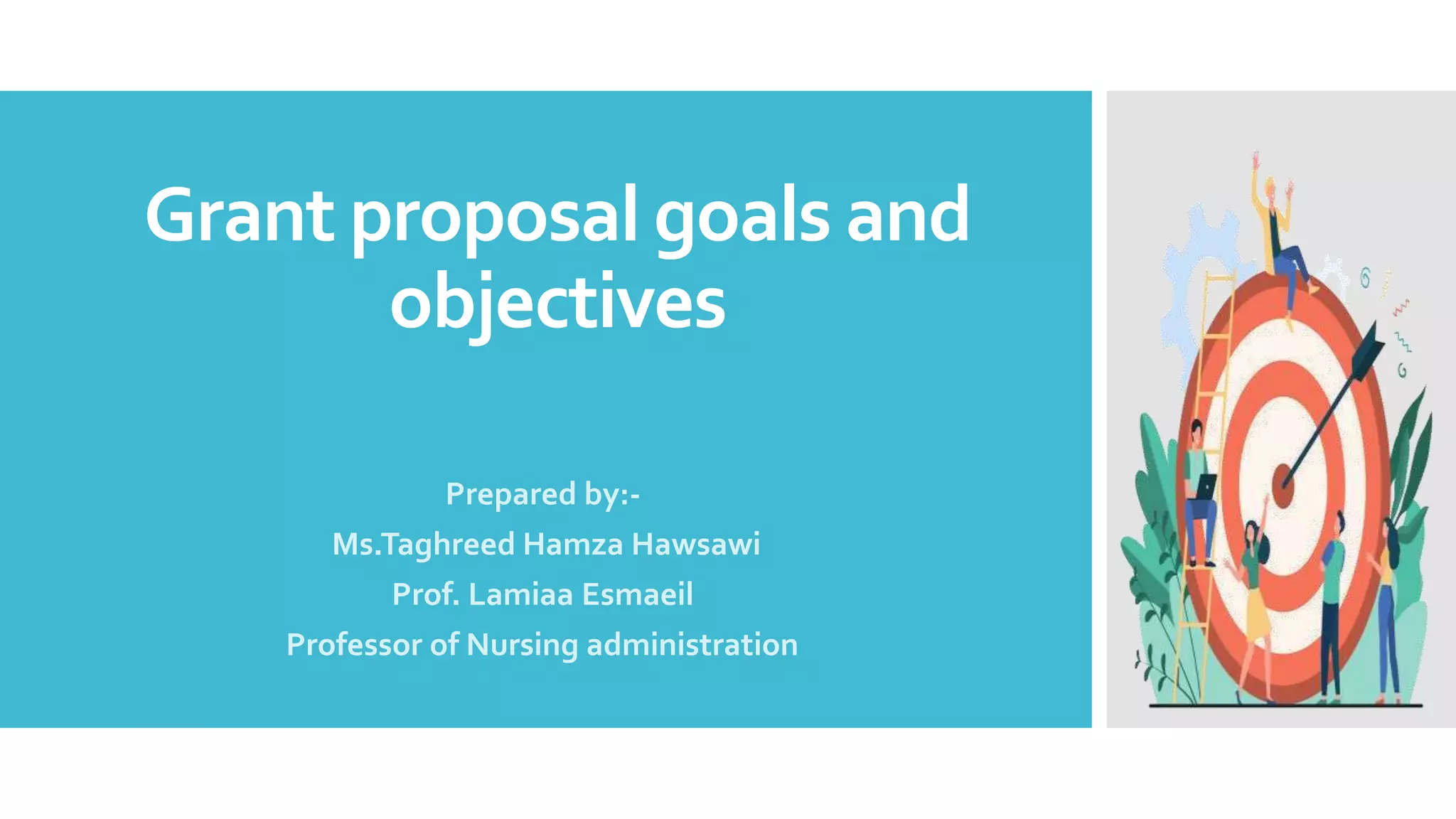 Grant proposal goals and objectives

Prepared by:-

Ms.Taghreed Hamza Hawsawi

Prof. Lamiaa Esmaeil

Professor of Nursing administration